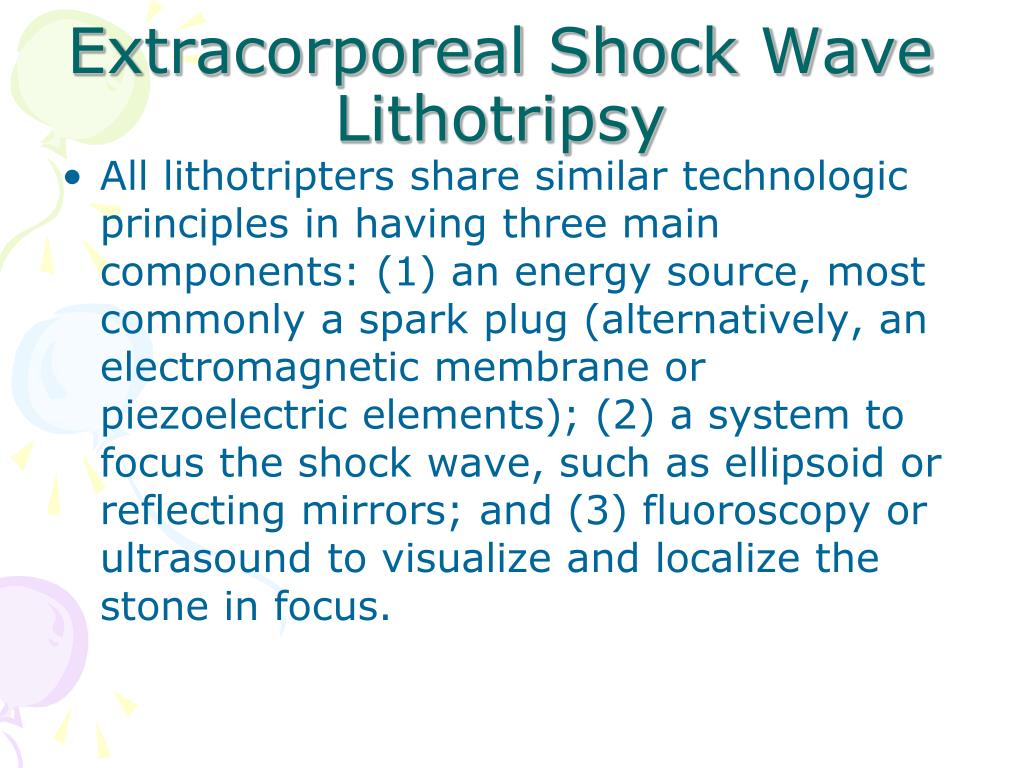 Extracorporeal Shock Wave Lithotripsy

• All lithotripters share similar technologic principles in having three main components: (1) an energy source, most commonly a spark plug (alternatively, an electromagnetic membrane or piezoelectric elements); (2) a system to focus the shock wave, such as ellipsoid or reflecting mirrors; and (3) fluoroscopy or ultrasound to visualize and localize the stone in focus.